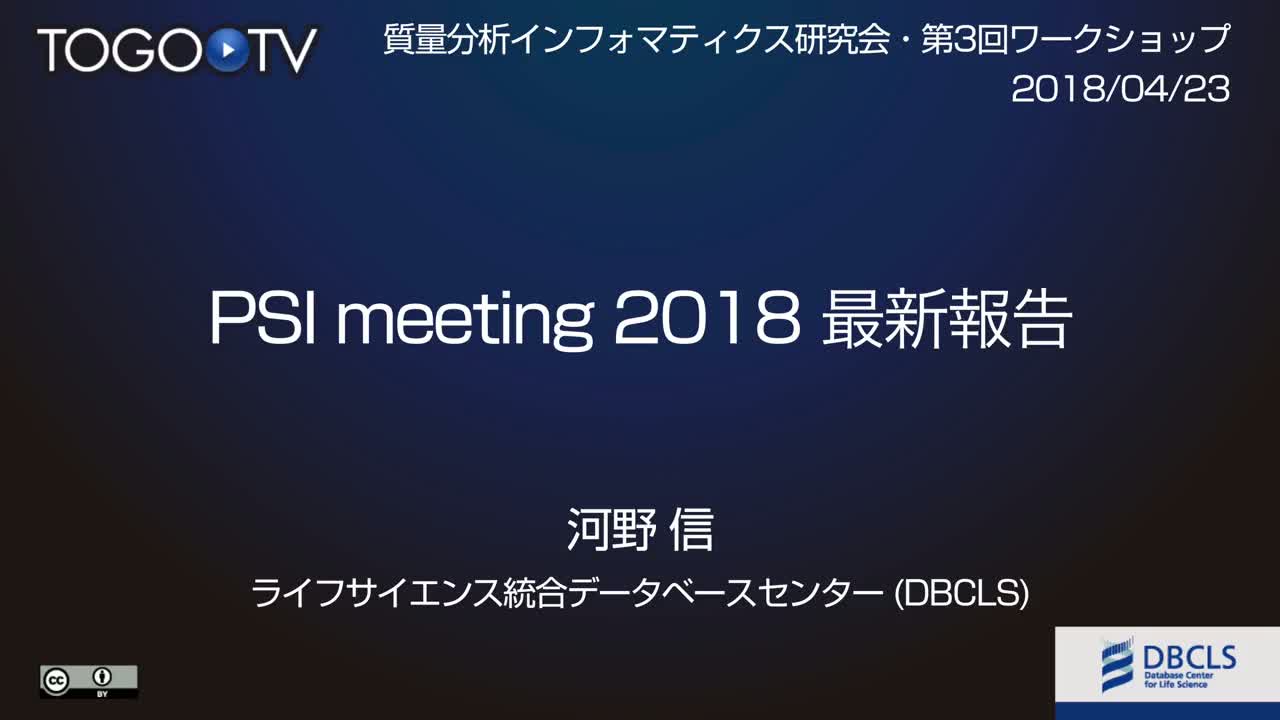 TOGO TV

質量分析インフォマティクス研究会・第3回ワークショップ
2018/04/23

PSI meeting 2018 最新報告

河野 信
ライフサイエンス統合データベースセンター (DBCLS)

cc BY

DBCLS
Database Center for Life Science